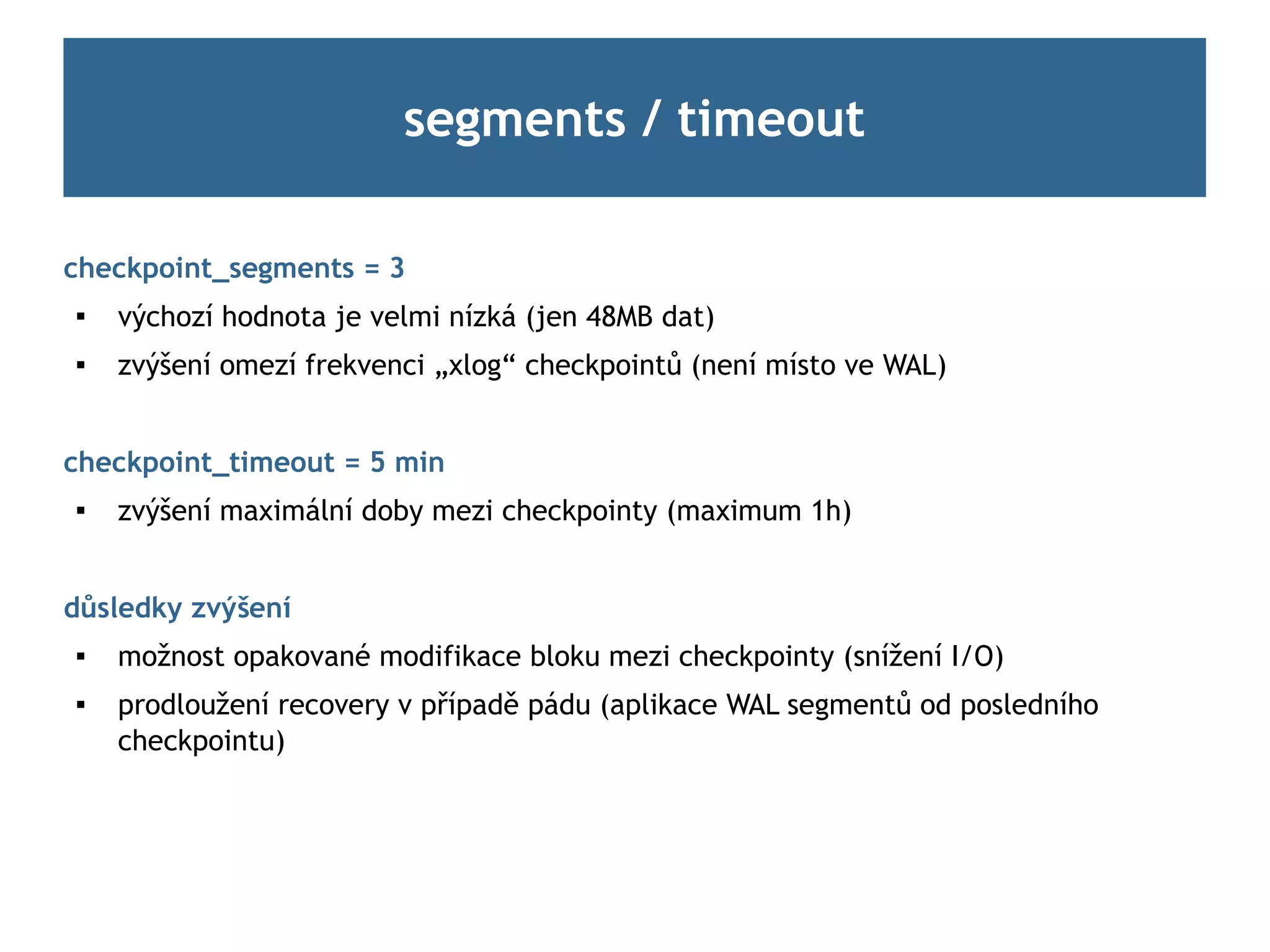 segments / timeout

checkpoint_segments = 3

▪ výchozí hodnota je velmi nízká (jen 48MB dat)
▪ zvýšení omezí frekvenci „xlog“ checkpointů (není místo ve WAL)

checkpoint_timeout = 5 min

▪ zvýšení maximální doby mezi checkpointy (maximum 1h)

důsledky zvýšení

▪ možnost opakované modifikace bloku mezi checkpointy (snížení I/O)
▪ prodloužení recovery v případě pádu (aplikace WAL segmentů od posledního checkpointu)